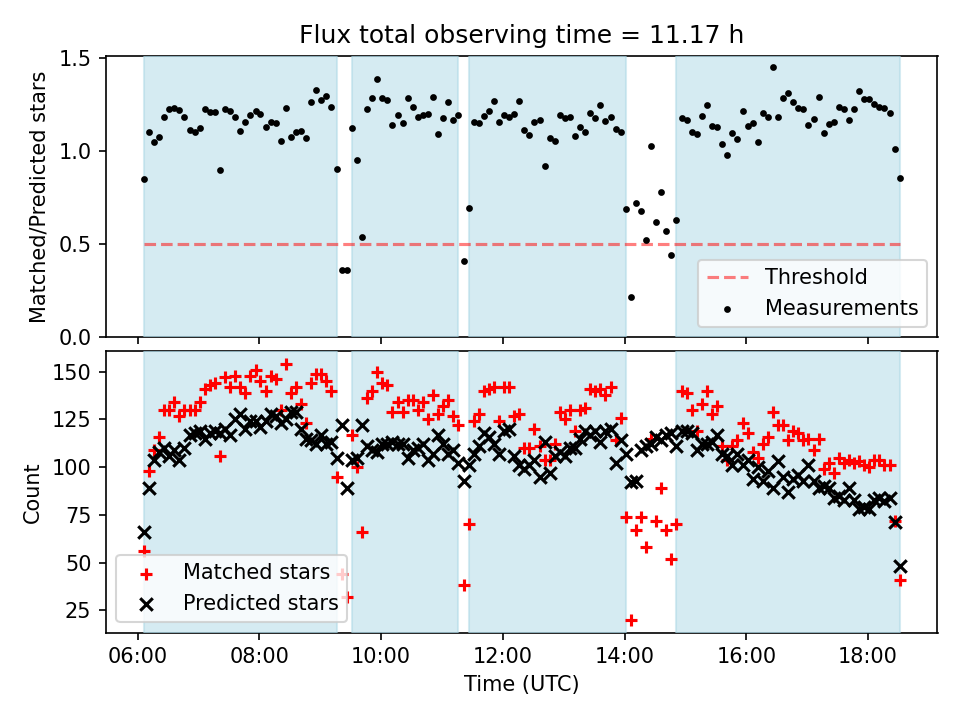 Flux total observing time = 11.17 h

Matched/Predicted stars

1.5
1.0
0.5
0.0

Threshold
Measurements

Count

150
125
100
75
50
25

Matched stars
Predicted stars

06:00
08:00
10:00
12:00
14:00
16:00
18:00

Time (UTC)